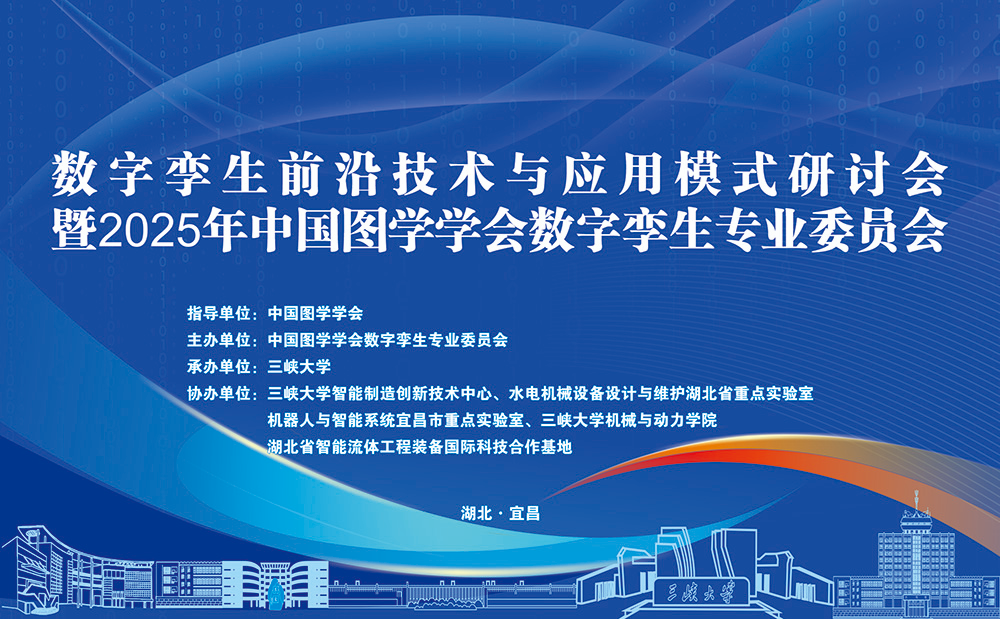 数字孪生前沿技术与应用模式研讨会
暨2025年中国图学学会数字孪生专业委员会

指导单位：中国图学学会
主办单位：中国图学学会数字孪生专业委员会
承办单位：三峡大学
协办单位：三峡大学智能制造创新技术中心、水电机械设备设计与维护湖北省重点实验室
机器人与智能系统宜昌市重点实验室、三峡大学机械与动力学院
湖北省智能流体工程装备国际科技合作基地

湖北 · 宜昌

三峡大学